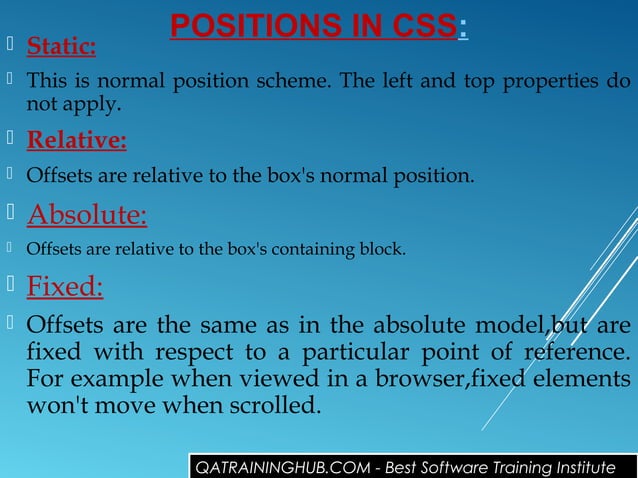 POSITIONS IN CSS:

 Static:

 This is normal position scheme. The left and top properties do not apply.

 Relative:

 Offsets are relative to the box's normal position.

 Absolute:

 Offsets are relative to the box's containing block.

 Fixed:

 Offsets are the same as in the absolute model,but are fixed with respect to a particular point of reference. For example when viewed in a browser,fixed elements won't move when scrolled.

QATRAININGHUB.COM - Best Software Training Institute